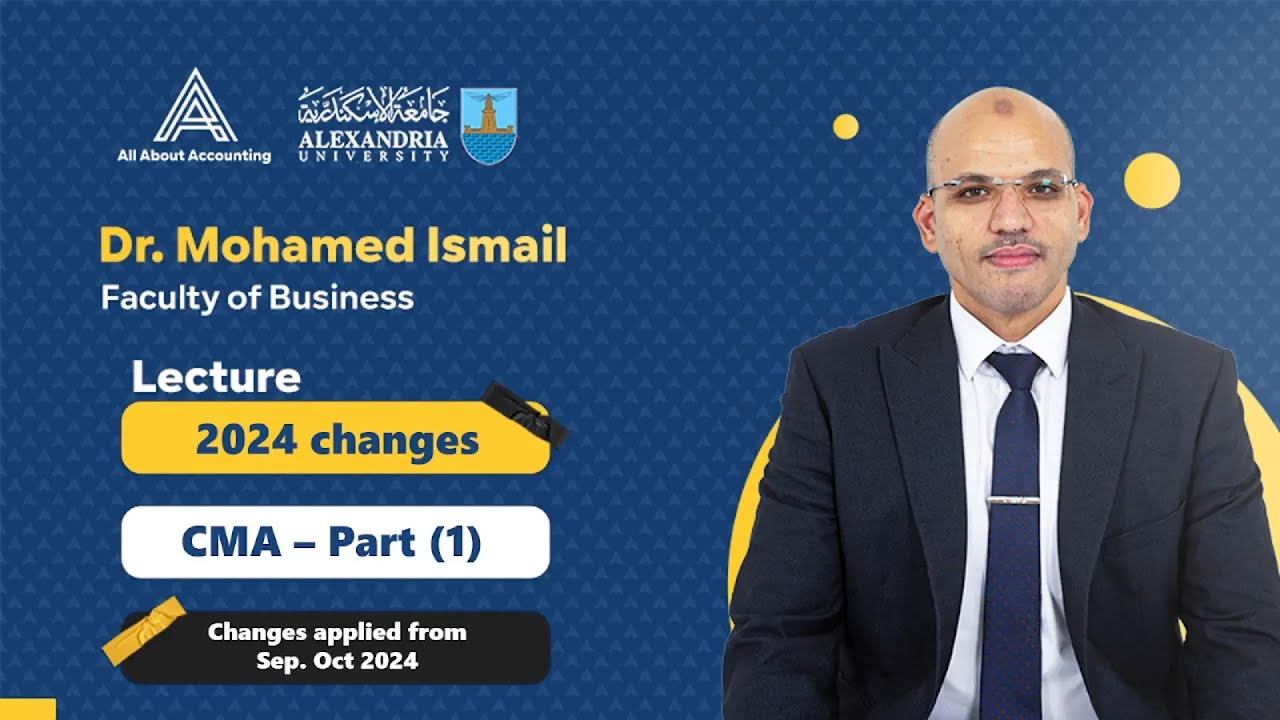 All About Accounting

جامعة الإسكندرية
ALEXANDRIA UNIVERSITY

Dr. Mohamed Ismail
Faculty of Business

Lecture

2024 changes

CMA – Part (1)

Changes applied from Sep. Oct 2024